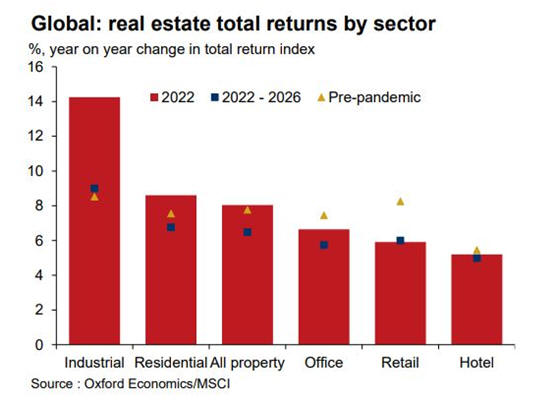 Global: real estate total returns by sector

%, year on year change in total return index

16
14
12
10
8
6
4
2
0

2022 2022 - 2026 Pre-pandemic

Industrial Residential All property Office Retail Hotel

Source : Oxford Economics/MSCI